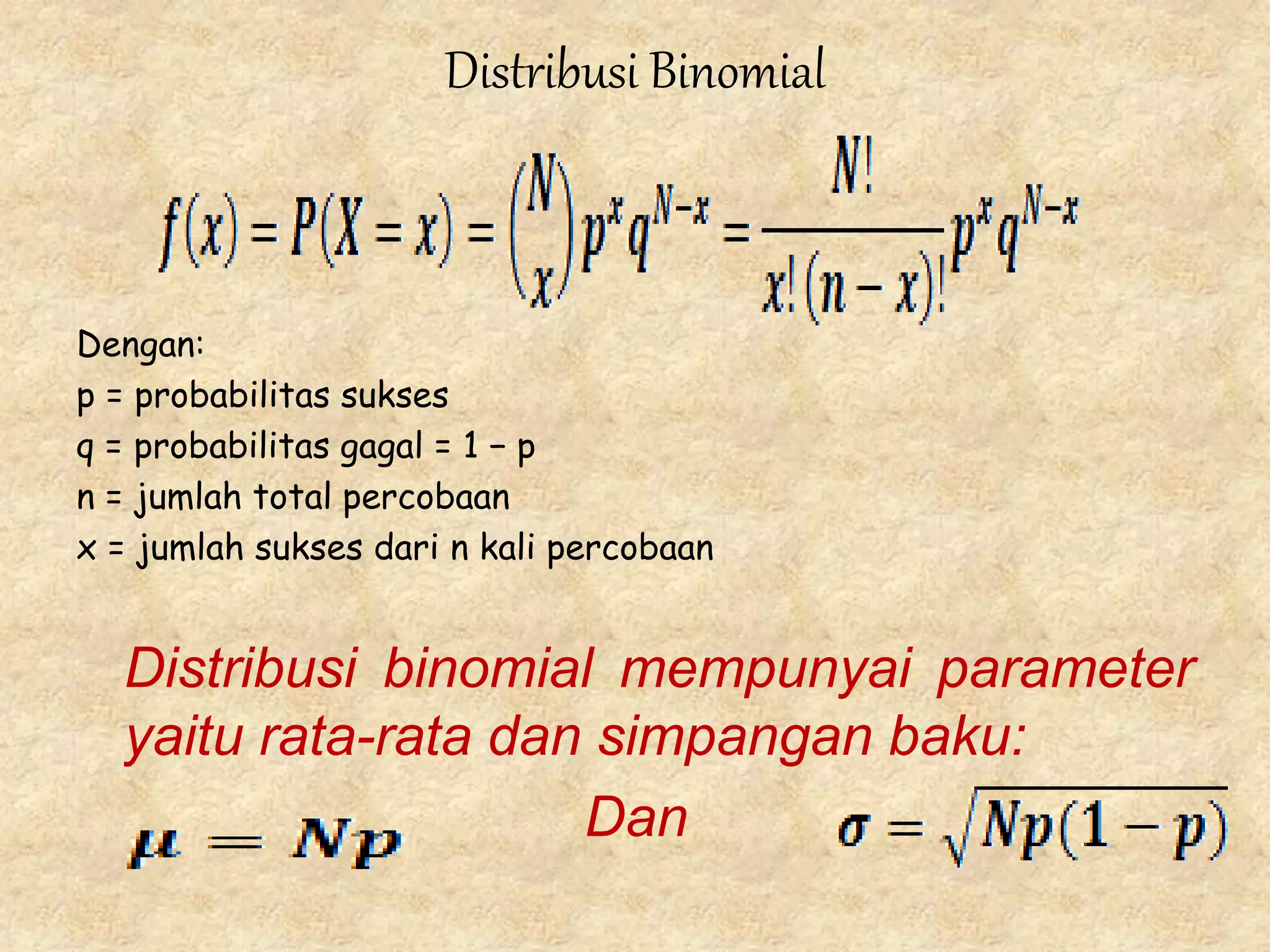 Distribusi Binomial

$f(x) = P(X = x) = \binom{N}{x} p^x q^{N-x} = \frac{N!}{x!(n-x)!} p^x q^{N-x}$

Dengan:
p = probabilitas sukses
q = probabilitas gagal = 1 – p
n = jumlah total percobaan
x = jumlah sukses dari n kali percobaan

Distribusi binomial mempunyai parameter yaitu rata-rata dan simpangan baku:

$\mu = Np$ Dan $\sigma = \sqrt{Np(1-p)}$